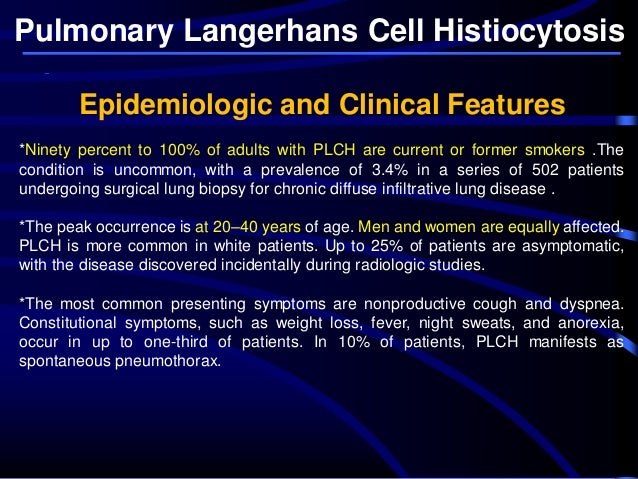 Pulmonary Langerhans Cell Histiocytosis

Epidemiologic and Clinical Features

*Ninety percent to 100% of adults with PLCH are current or former smokers .The condition is uncommon, with a prevalence of 3.4% in a series of 502 patients undergoing surgical lung biopsy for chronic diffuse infiltrative lung disease .

*The peak occurrence is at 20–40 years of age. Men and women are equally affected. PLCH is more common in white patients. Up to 25% of patients are asymptomatic, with the disease discovered incidentally during radiologic studies.

*The most common presenting symptoms are nonproductive cough and dyspnea. Constitutional symptoms, such as weight loss, fever, night sweats, and anorexia, occur in up to one-third of patients. In 10% of patients, PLCH manifests as spontaneous pneumothorax.